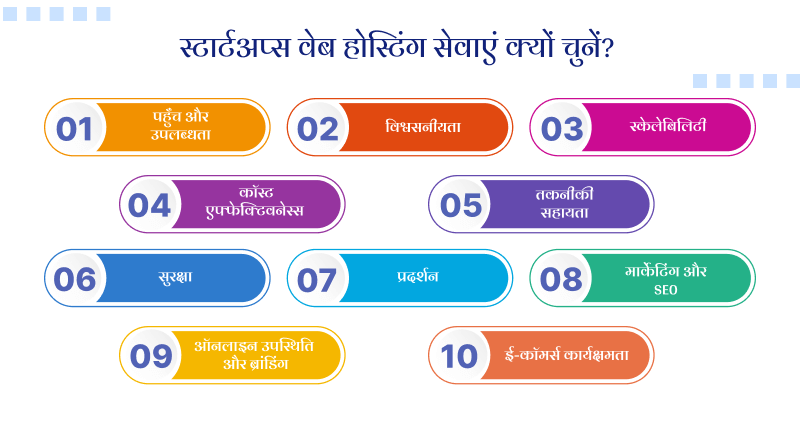 स्टार्टअप्स वेब होस्टिंग सेवाएं क्यों चुनें?

01 पहुँच और उपलब्धता

02 विश्वसनीयता

03 स्केलेबिलिटी

04 कॉस्ट एफ्फेक्टिवनेस्स

05 तकनीकी सहायता

06 सुरक्षा

07 प्रदर्शन

08 मार्केटिंग और SEO

09 ऑनलाइन उपस्थिति और ब्रांडिंग

10 ई-कॉमर्स कार्यक्षमता